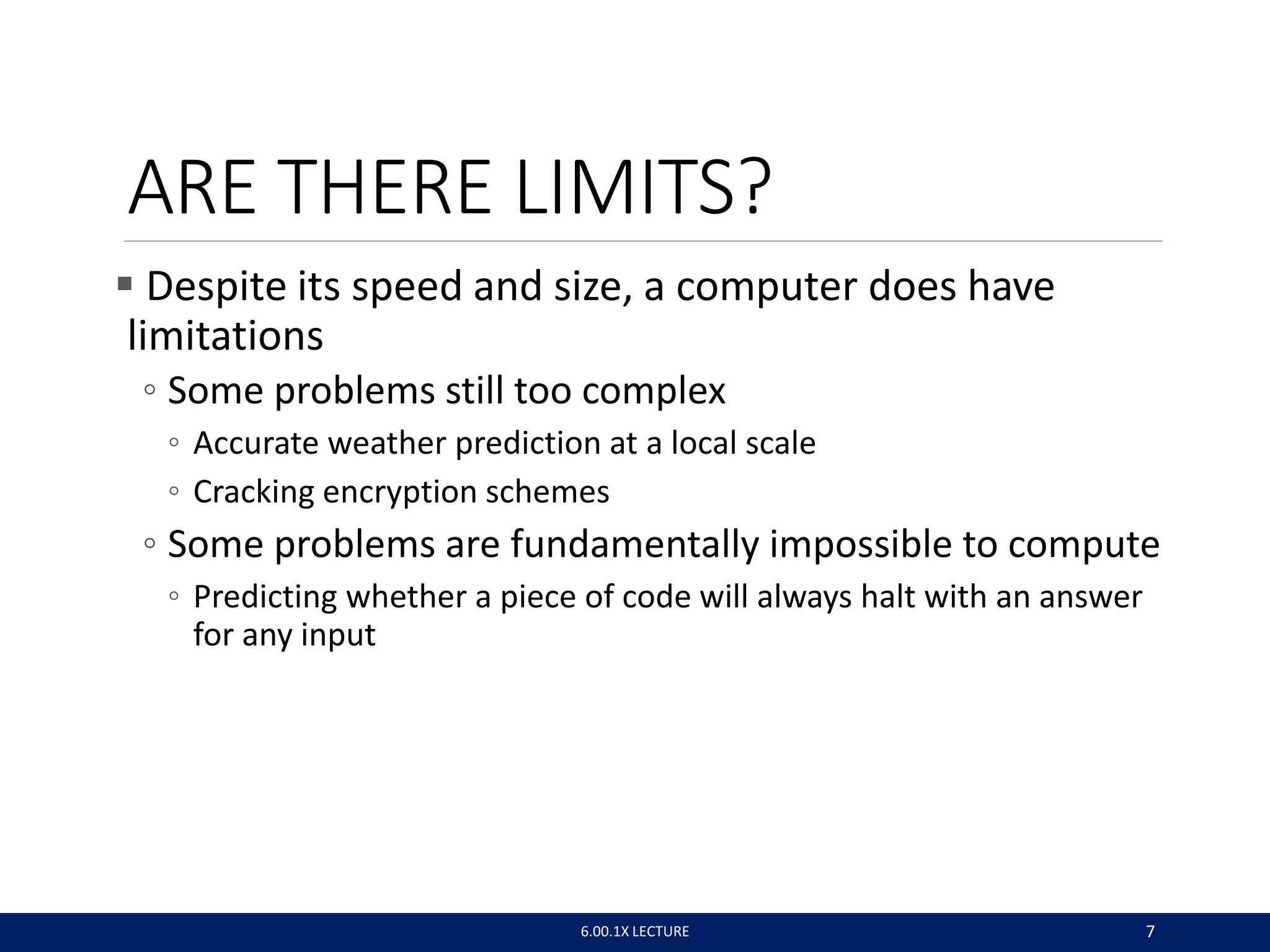 ARE THERE LIMITS?

▪ Despite its speed and size, a computer does have limitations

◦ Some problems still too complex

◦ Accurate weather prediction at a local scale

◦ Cracking encryption schemes

◦ Some problems are fundamentally impossible to compute

◦ Predicting whether a piece of code will always halt with an answer for any input

6.00.1X LECTURE

7